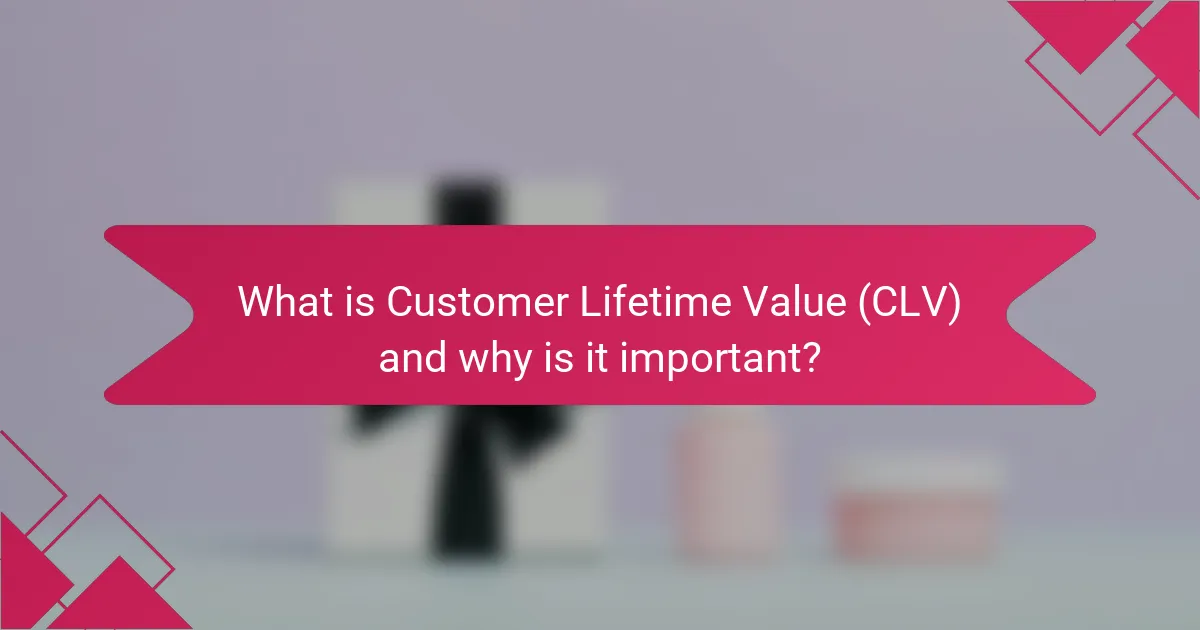 What is Customer Lifetime Value (CLV) and why is it important?